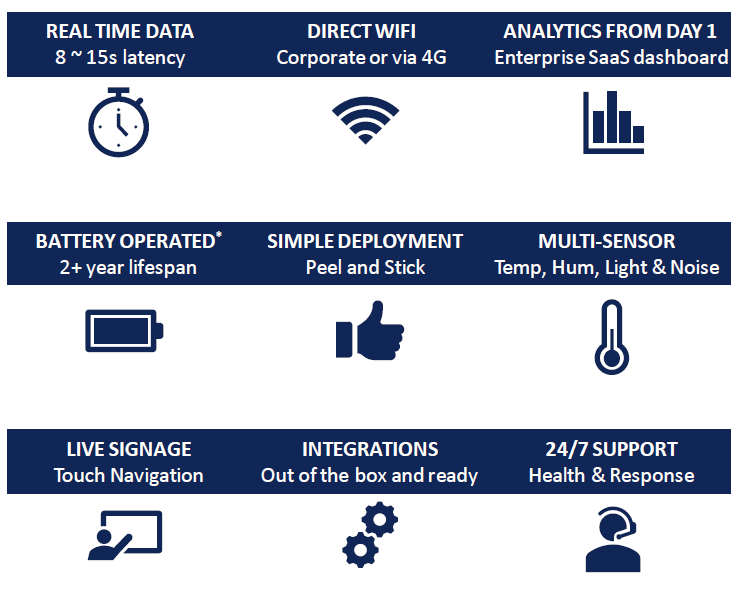 REAL TIME DATA
8 ~ 15s latency

DIRECT WIFI
Corporate or via 4G

ANALYTICS FROM DAY 1
Enterprise SaaS dashboard

BATTERY OPERATED*
2+ year lifespan

SIMPLE DEPLOYMENT
Peel and Stick

MULTI-SENSOR
Temp, Hum, Light & Noise

LIVE SIGNAGE
Touch Navigation

INTEGRATIONS
Out of the box and ready

24/7 SUPPORT
Health & Response